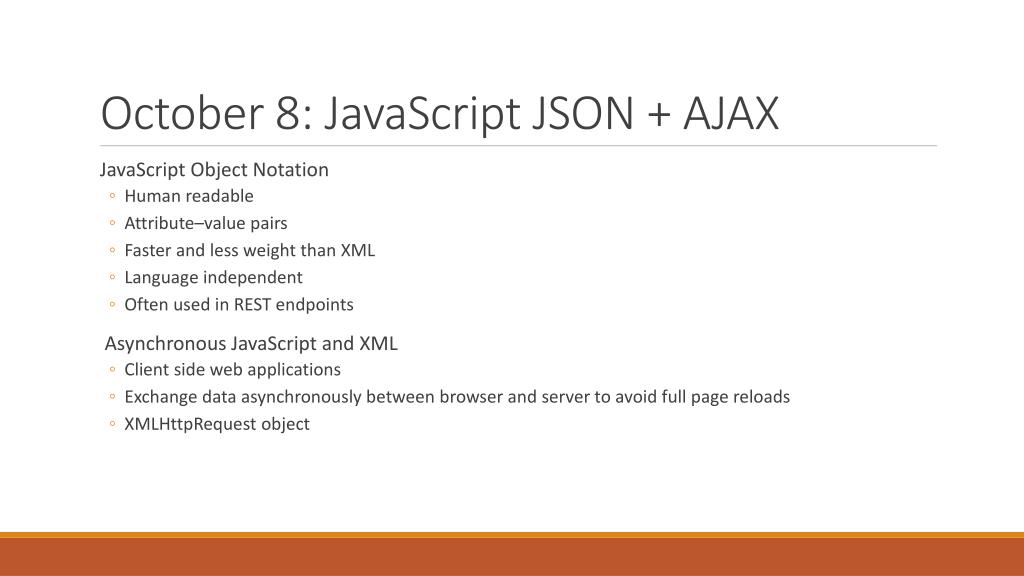 October 8: JavaScript JSON + AJAX

JavaScript Object Notation
◦ Human readable
◦ Attribute–value pairs
◦ Faster and less weight than XML
◦ Language independent
◦ Often used in REST endpoints

Asynchronous JavaScript and XML
◦ Client side web applications
◦ Exchange data asynchronously between browser and server to avoid full page reloads
◦ XMLHttpRequest object